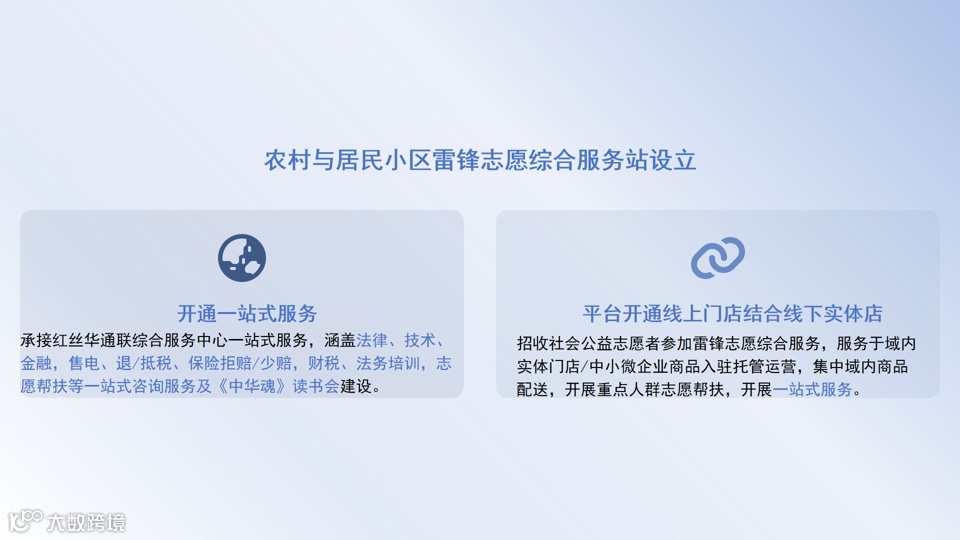 农村与居民小区雷锋志愿综合服务站设立

开通一站式服务

承接红丝华通联综合服务中心一站式服务，涵盖法律、技术、金融，售电、退/抵税、保险拒赔/少赔，财税、法务培训，志愿帮扶等一站式咨询服务及《中华魂》读书会建设。

平台开通线上门店结合线下实体店

招收社会公益志愿者参加雷锋志愿综合服务，服务于域内实体门店/中小微企业商品入驻托管运营，集中域内商品配送，开展重点人群志愿帮扶，开展一站式服务。

大数跨境